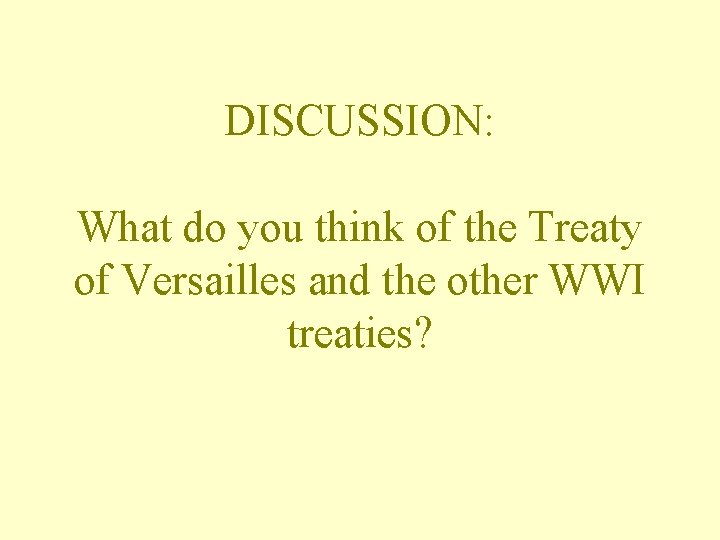 DISCUSSION:

What do you think of the Treaty of Versailles and the other WWI treaties?